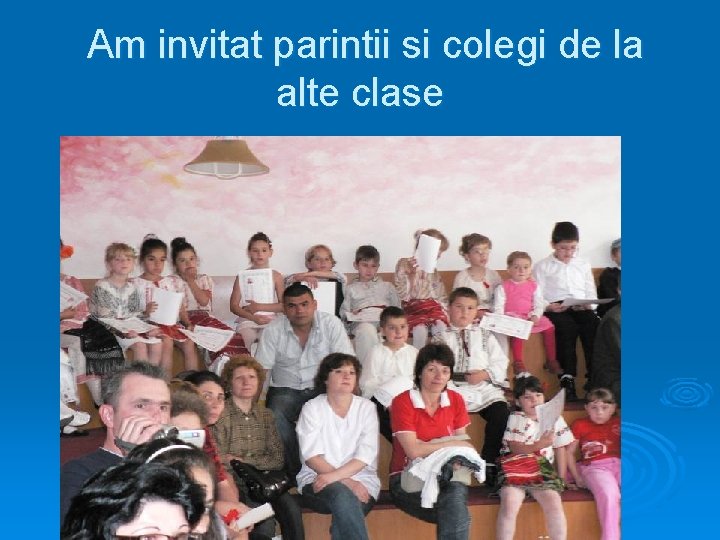 Am invitat parintii si colegi de la alte clase